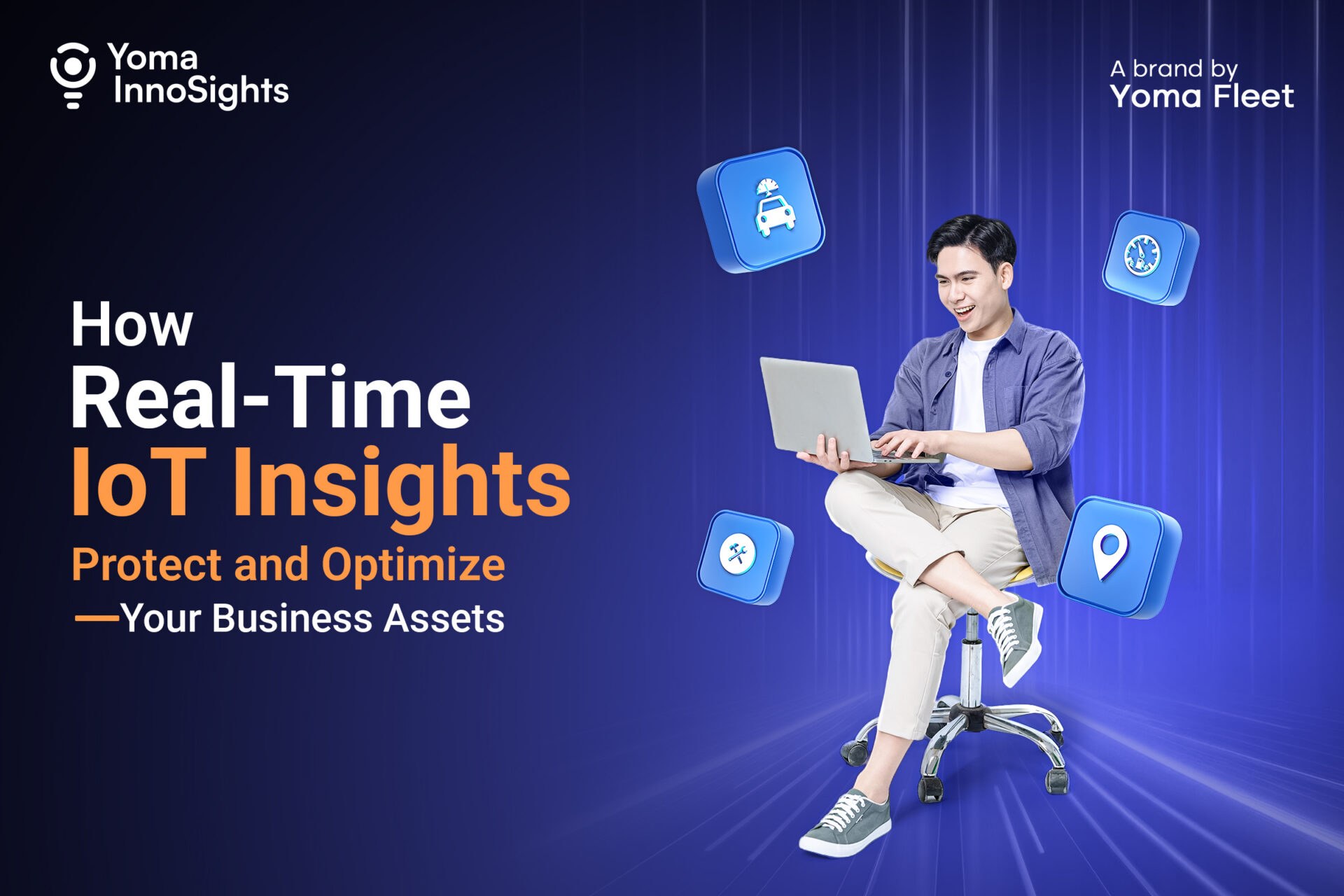 Yoma InnoSights

A brand by
Yoma Fleet

How
Real-Time
IoT Insights
Protect and Optimize
—Your Business Assets